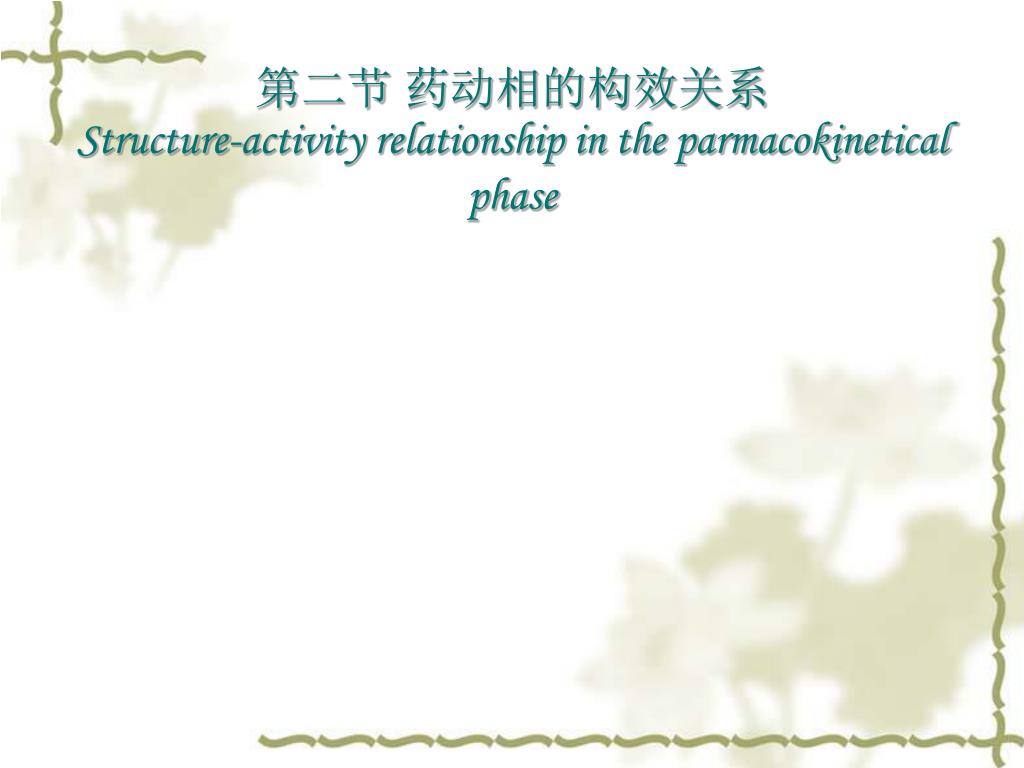 第二节 药动相的构效关系
Structure-activity relationship in the parmacokinetical phase